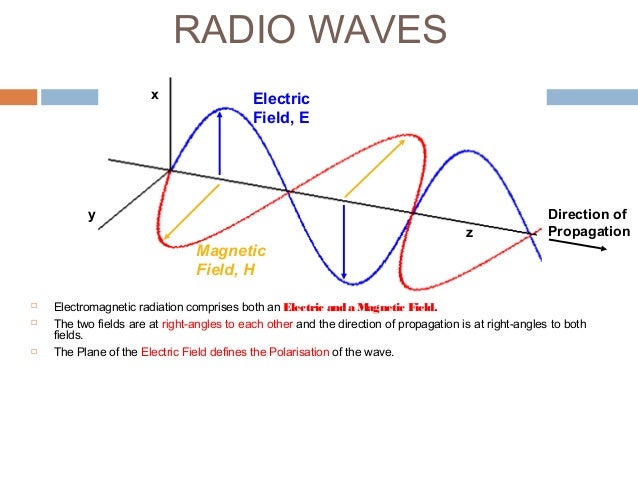 RADIO WAVES

x

Electric Field, E

y

z

Direction of Propagation

Magnetic Field, H

Electromagnetic radiation comprises both an Electric and a Magnetic Field.

The two fields are at right-angles to each other and the direction of propagation is at right-angles to both fields.

The Plane of the Electric Field defines the Polarisation of the wave.